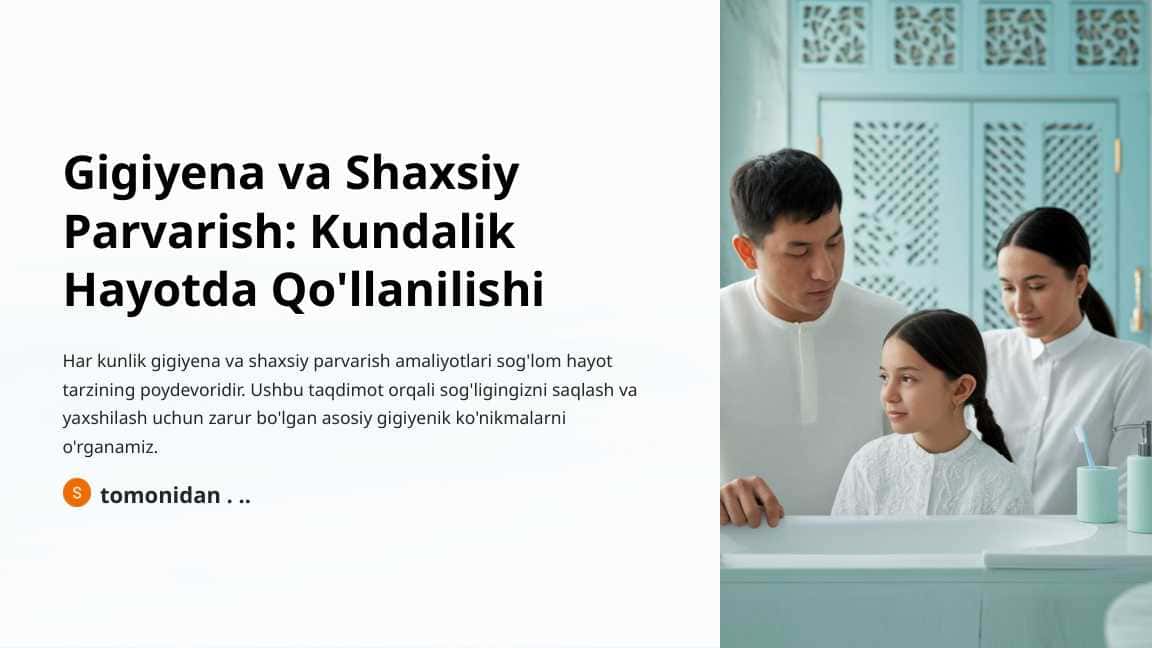 Gigiyena va Shaxsiy Parvarish: Kundalik Hayotda Qo'llanilishi

Har kunlik gigiyena va shaxsiy parvarish amaliyotlari sog'lom hayot tarzining poydevoridir. Ushbu taqdimot orqali sog'ligingizni saqlash va yaxshilash uchun zarur bo'lgan asosiy gigiyenik ko'nikmalarni o'rganamiz.

S tomonidan . ..